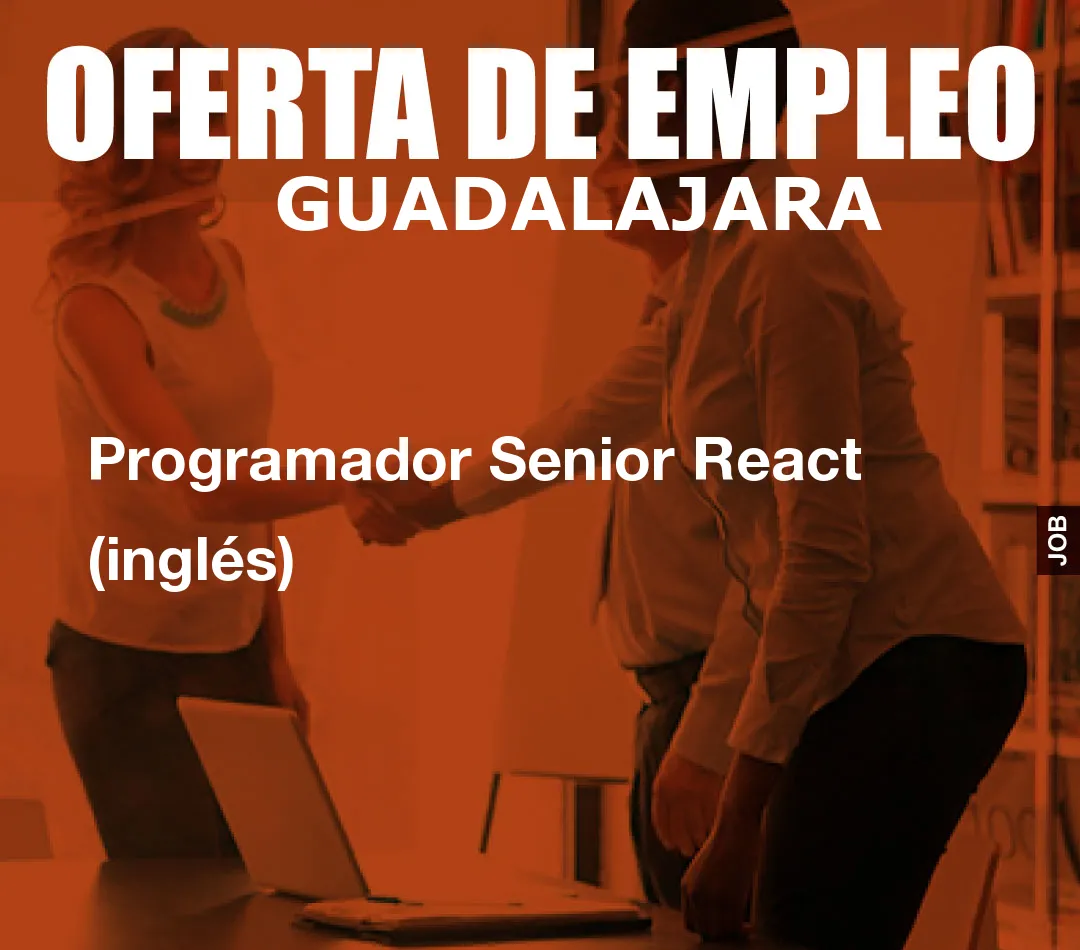 OFERTA DE EMPLEO
GUADALAJARA

Programador Senior React (inglés)

JOB